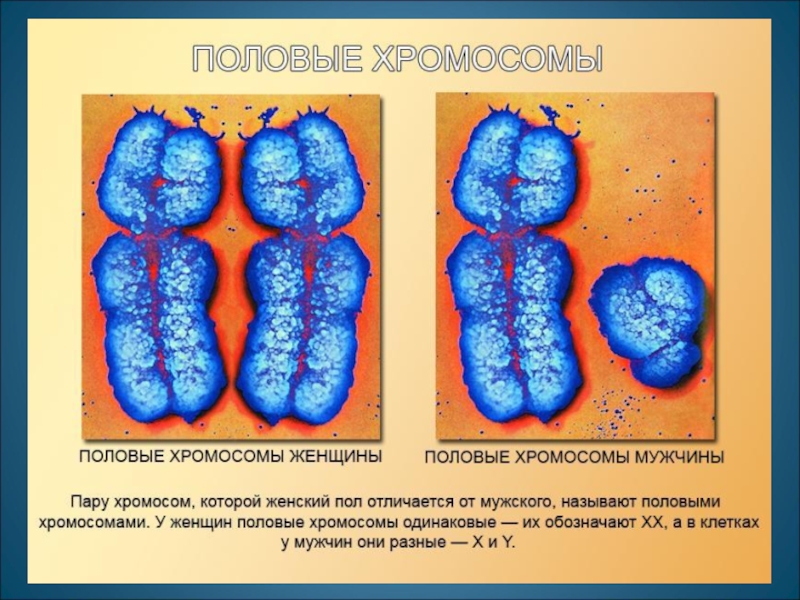 ПОЛОВЫЕ ХРОМОСОМЫ

ПОЛОВЫЕ ХРОМОСОМЫ ЖЕНЩИНЫ

ПОЛОВЫЕ ХРОМОСОМЫ МУЖЧИНЫ

Пару хромосом, которой женский пол отличается от мужского, называют половыми хромосомами. У женщин половые хромосомы одинаковые — их обозначают XX, а в клетках у мужчин они разные — X и Y.